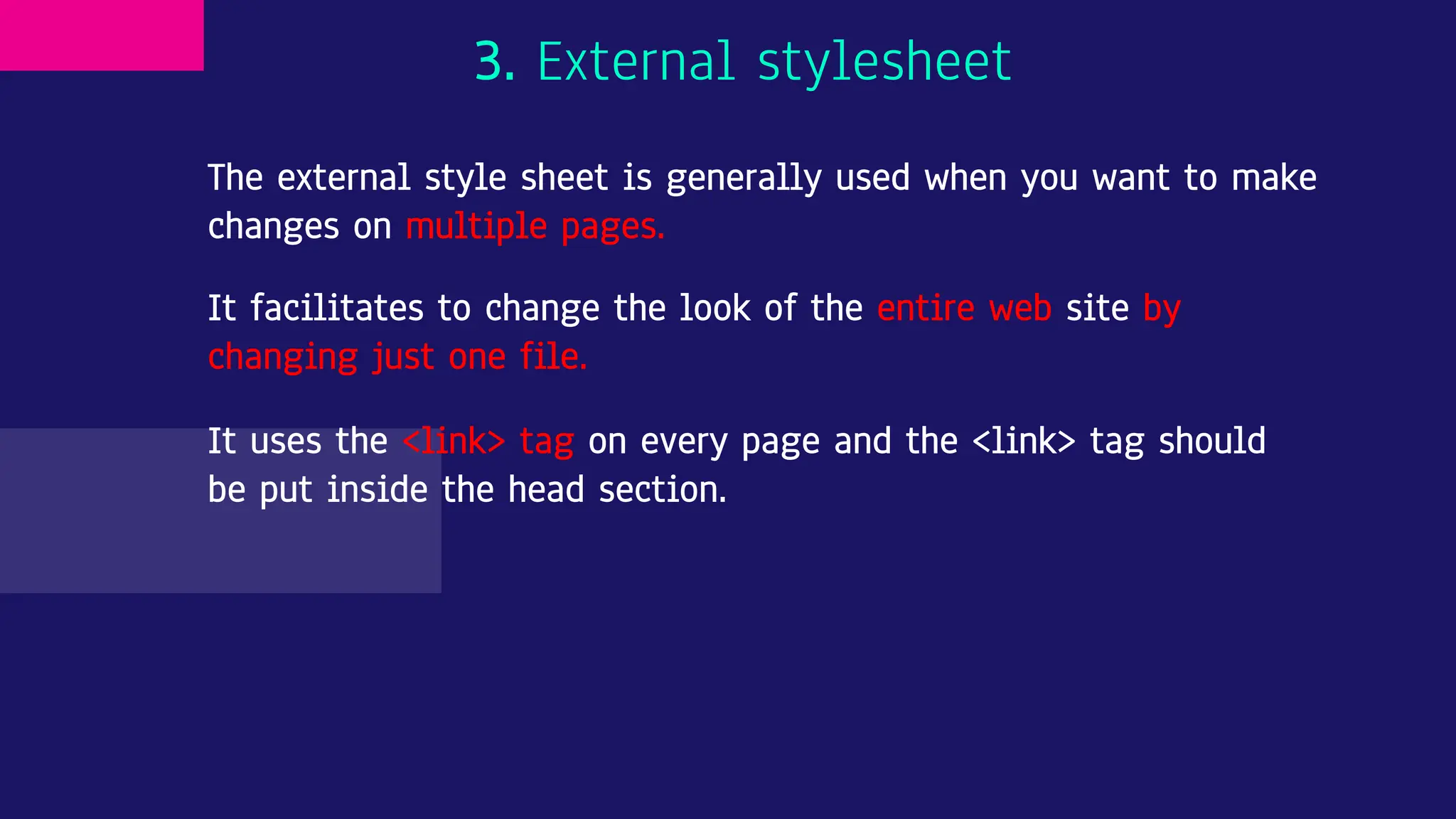 3. External stylesheet

The external style sheet is generally used when you want to make changes on multiple pages.

It facilitates to change the look of the entire web site by changing just one file.

It uses the <link> tag on every page and the <link> tag should be put inside the head section.